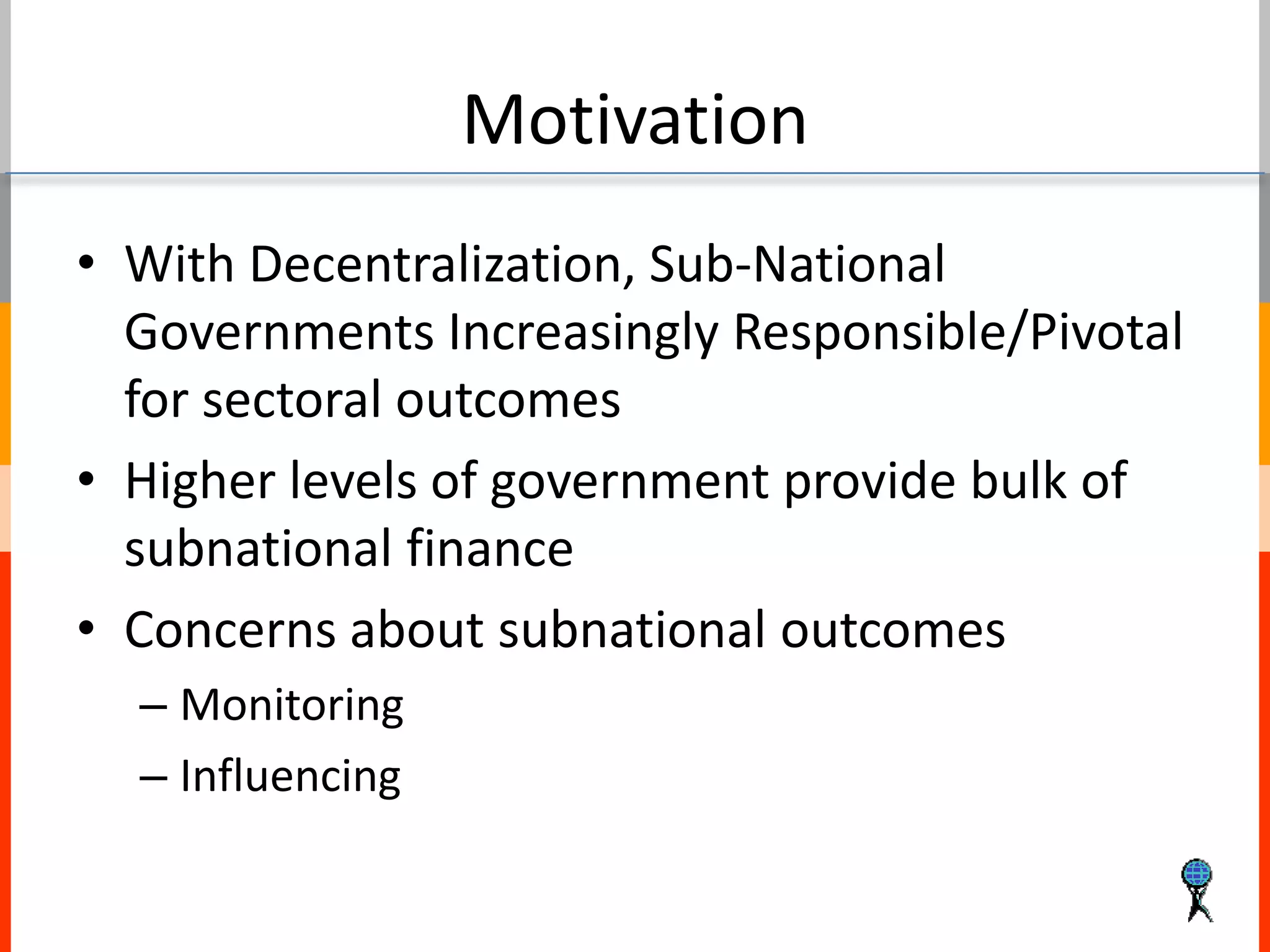 Motivation

• With Decentralization, Sub-National Governments Increasingly Responsible/Pivotal for sectoral outcomes

• Higher levels of government provide bulk of subnational finance

• Concerns about subnational outcomes
– Monitoring
– Influencing